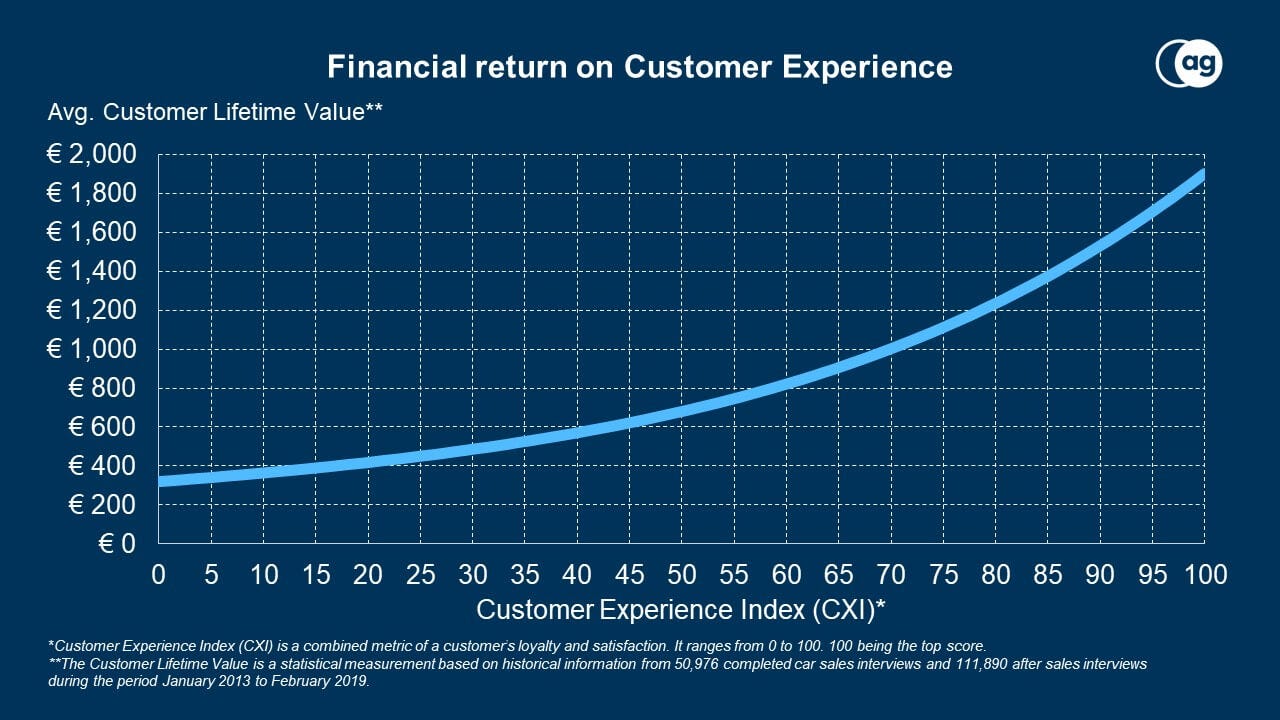 Financial return on Customer Experience

ag

Avg. Customer Lifetime Value**

€ 2,000
€ 1,800
€ 1,600
€ 1,400
€ 1,200
€ 1,000
€ 800
€ 600
€ 400
€ 200
€ 0

0 5 10 15 20 25 30 35 40 45 50 55 60 65 70 75 80 85 90 95 100

Customer Experience Index (CXI)*

*Customer Experience Index (CXI) is a combined metric of a customer's loyalty and satisfaction. It ranges from 0 to 100. 100 being the top score.
**The Customer Lifetime Value is a statistical measurement based on historical information from 50,976 completed car sales interviews and 111,890 after sales interviews during the period January 2013 to February 2019.